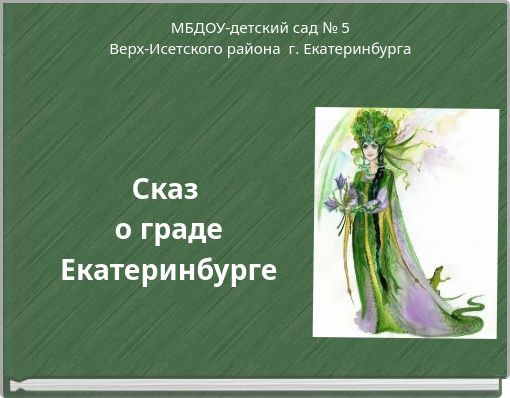 МБДОУ-детский сад № 5
Верх-Исетского района г. Екатеринбурга

Сказ
о граде
Екатеринбурге